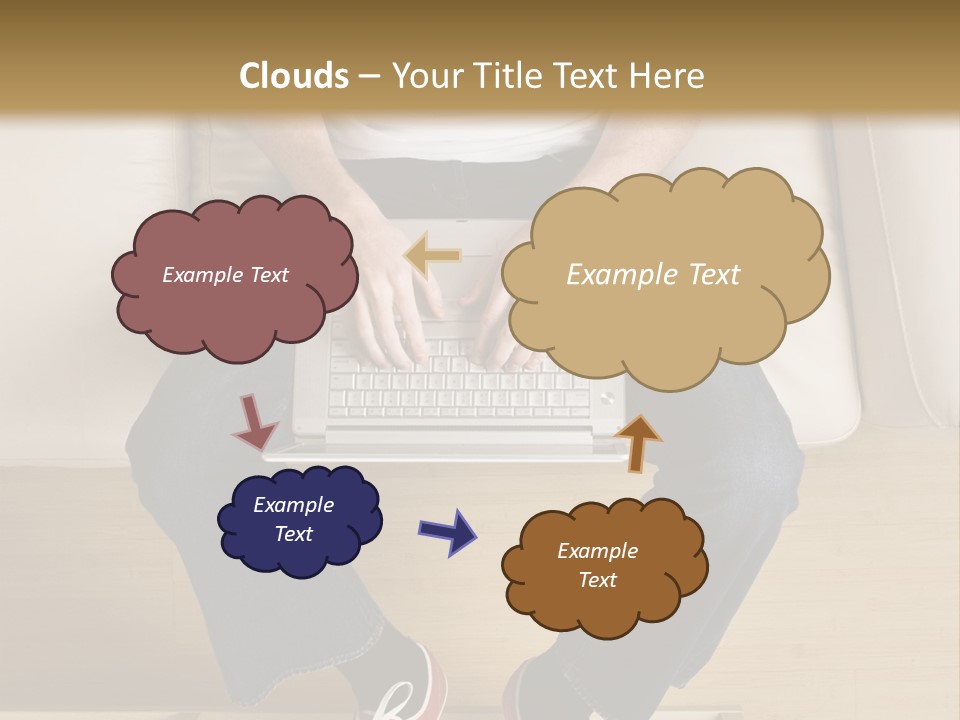 Clouds – Your Title Text Here

Example Text

Example Text

Example Text

Example Text